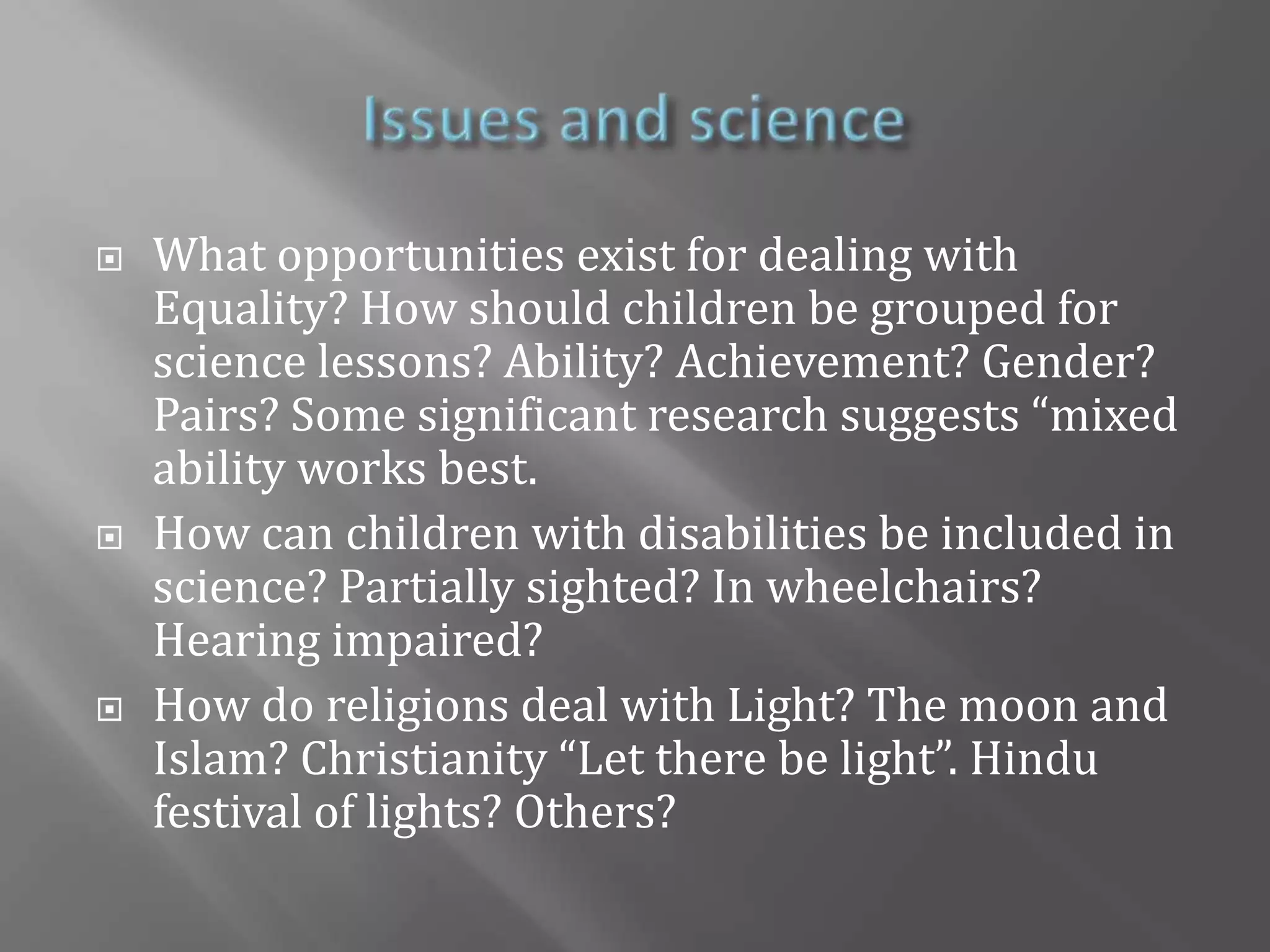 Issues and science

What opportunities exist for dealing with Equality? How should children be grouped for science lessons? Ability? Achievement? Gender? Pairs? Some significant research suggests “mixed ability works best.

How can children with disabilities be included in science? Partially sighted? In wheelchairs? Hearing impaired?

How do religions deal with Light? The moon and Islam? Christianity “Let there be light”. Hindu festival of lights? Others?